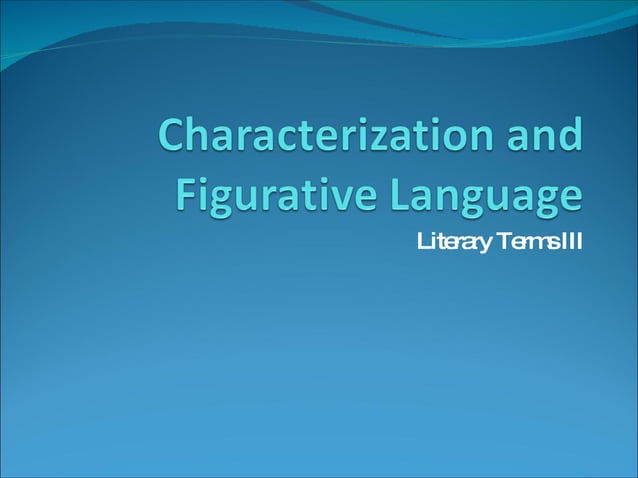 Characterization and Figurative Language

Literary Terms III